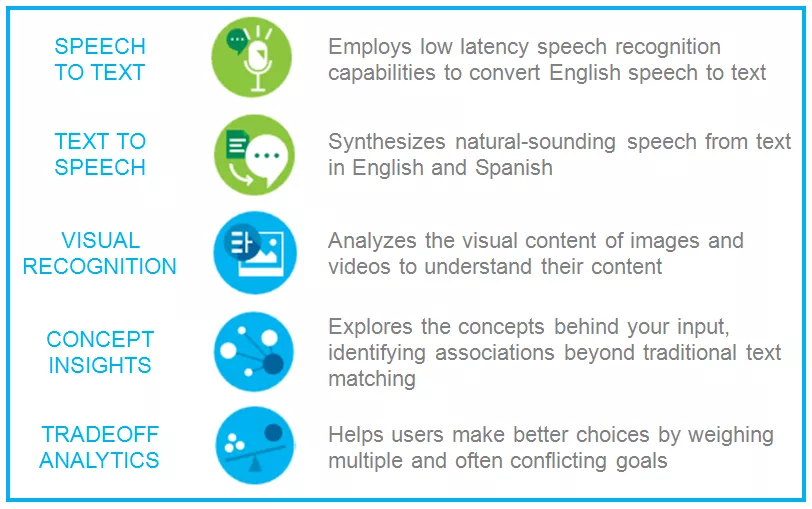 SPEECH TO TEXT

Employs low latency speech recognition capabilities to convert English speech to text

TEXT TO SPEECH

Synthesizes natural-sounding speech from text in English and Spanish

VISUAL RECOGNITION

Analyzes the visual content of images and videos to understand their content

CONCEPT INSIGHTS

Explores the concepts behind your input, identifying associations beyond traditional text matching

TRADEOFF ANALYTICS

Helps users make better choices by weighing multiple and often conflicting goals